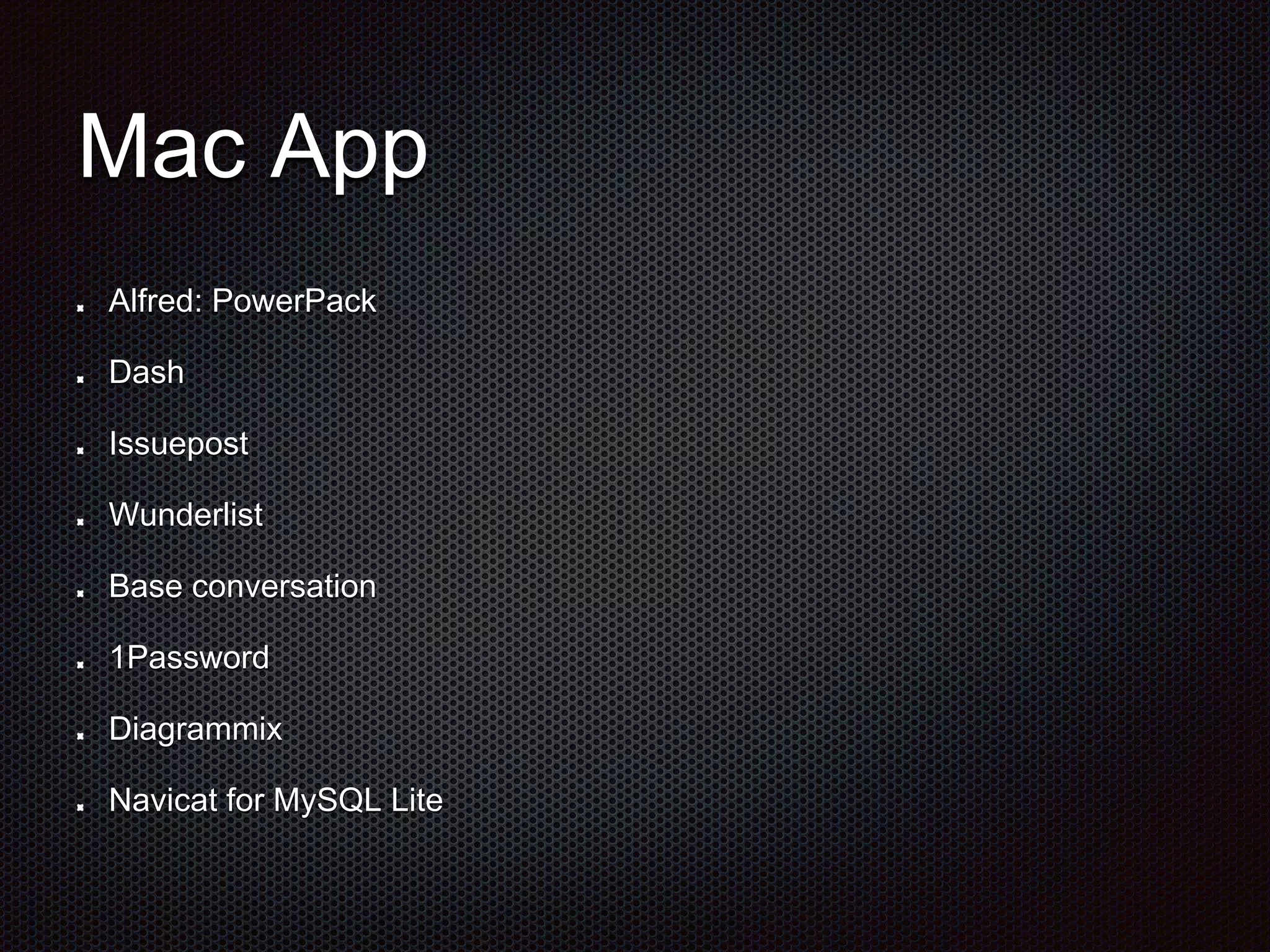 Mac App

- Alfred: PowerPack
- Dash
- Issuepost
- Wunderlist
- Base conversation
- 1Password
- Diagrammix
- Navicat for MySQL Lite